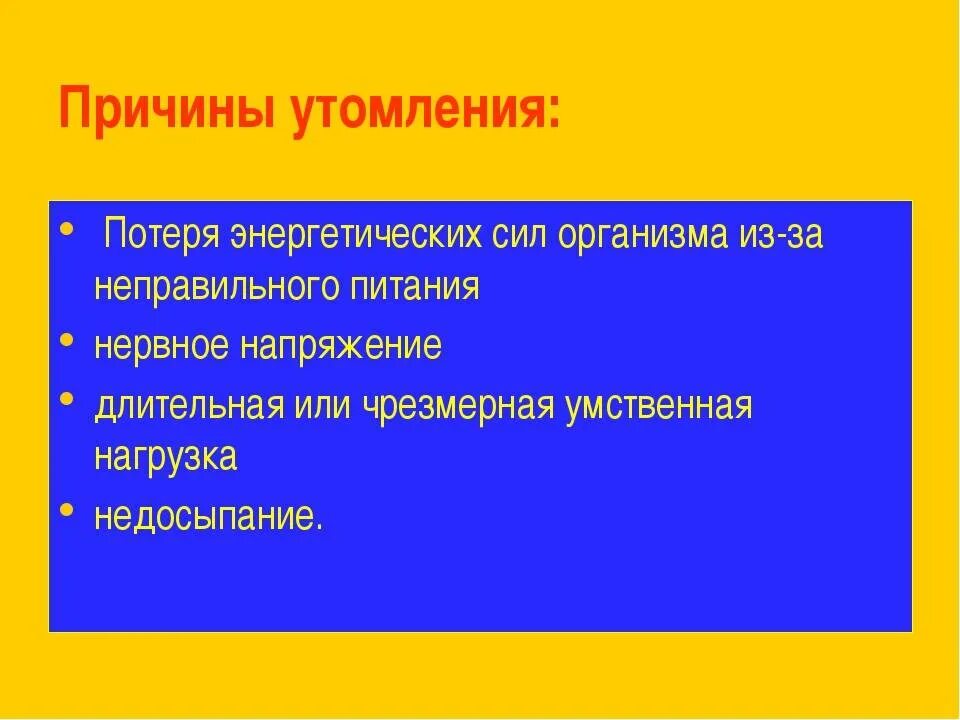 Причины утомления:

• Потеря энергетических сил организма из-за неправильного питания
• нервное напряжение
• длительная или чрезмерная умственная нагрузка
• недосыпание.